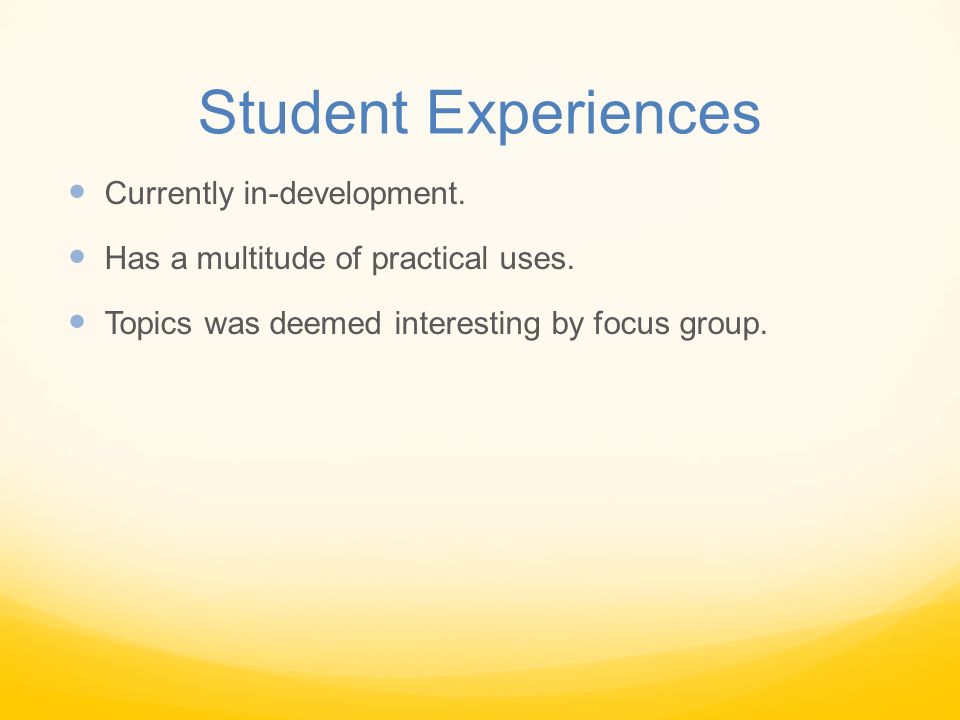 Student Experiences

- Currently in-development.
- Has a multitude of practical uses.
- Topics was deemed interesting by focus group.